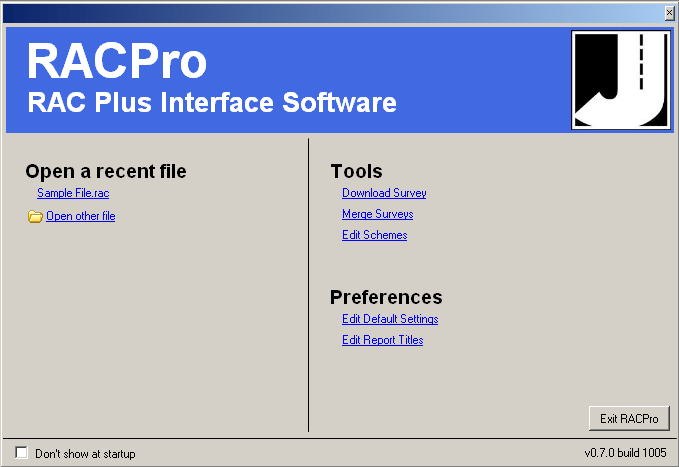 RACPro
RAC Plus Interface Software

Open a recent file
Sample File.rac
Open other file

Tools
Download Survey
Merge Surveys
Edit Schemes

Preferences
Edit Default Settings
Edit Report Titles

Exit RACPro

Don't show at startup

v0.7.0 build 1005